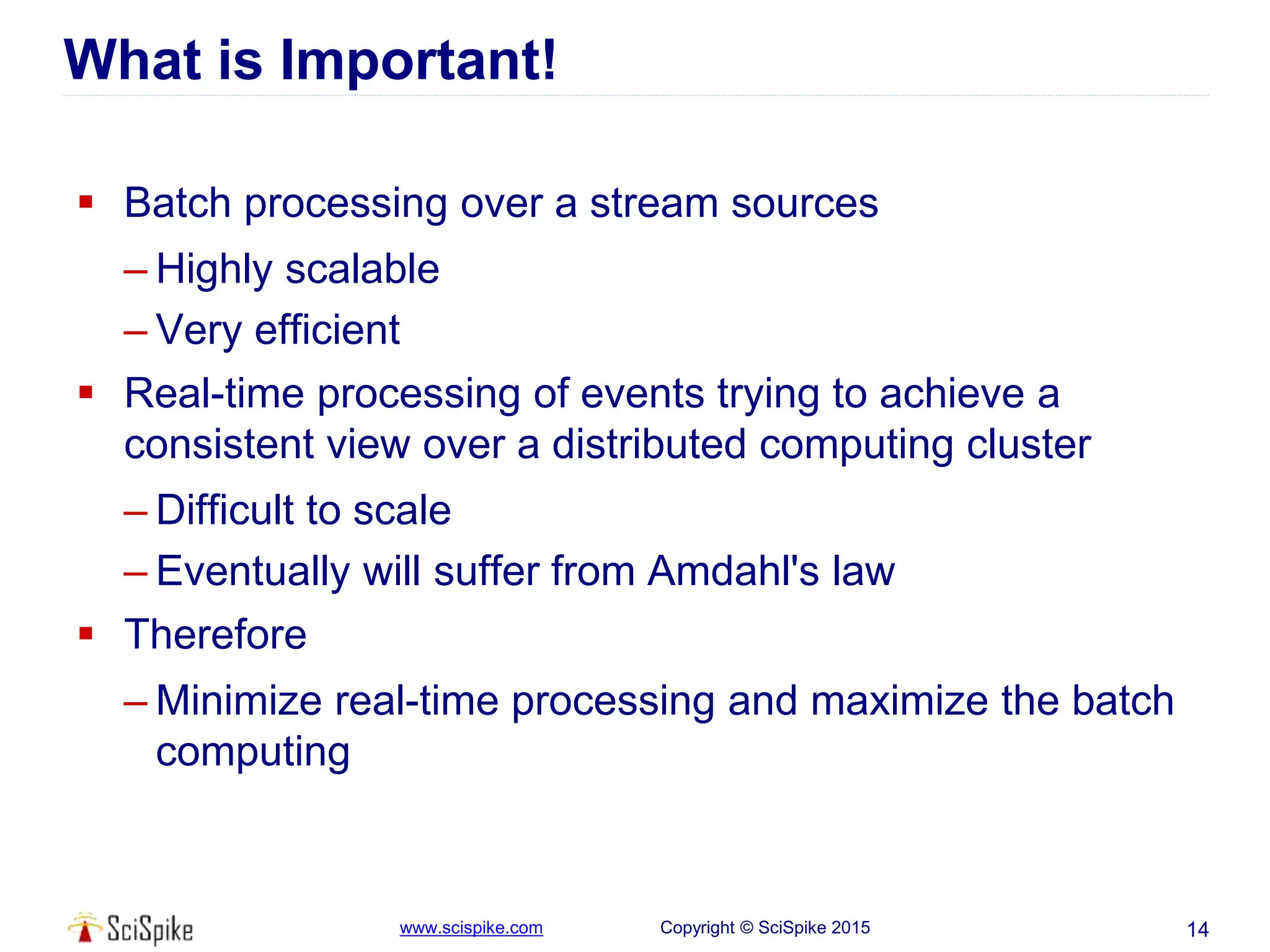 What is Important!

▪ Batch processing over a stream sources
– Highly scalable
– Very efficient
▪ Real-time processing of events trying to achieve a consistent view over a distributed computing cluster
– Difficult to scale
– Eventually will suffer from Amdahl's law
▪ Therefore
– Minimize real-time processing and maximize the batch computing

SciSpike www.scispike.com Copyright © SciSpike 2015 14